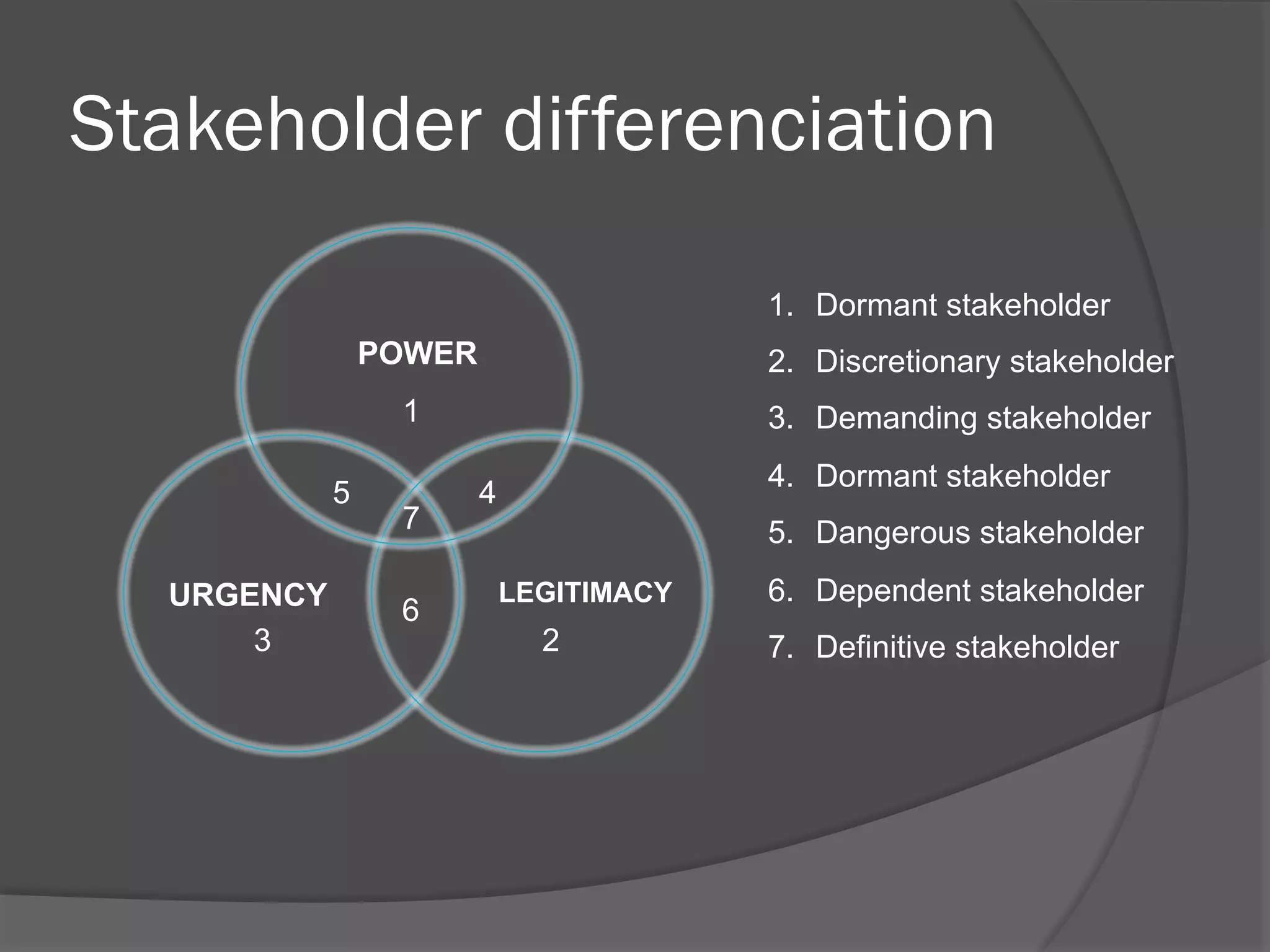 Stakeholder differenciation

POWER

1

5

4

7

URGENCY

3

6

LEGITIMACY

2

1. Dormant stakeholder
2. Discretionary stakeholder
3. Demanding stakeholder
4. Dormant stakeholder
5. Dangerous stakeholder
6. Dependent stakeholder
7. Definitive stakeholder